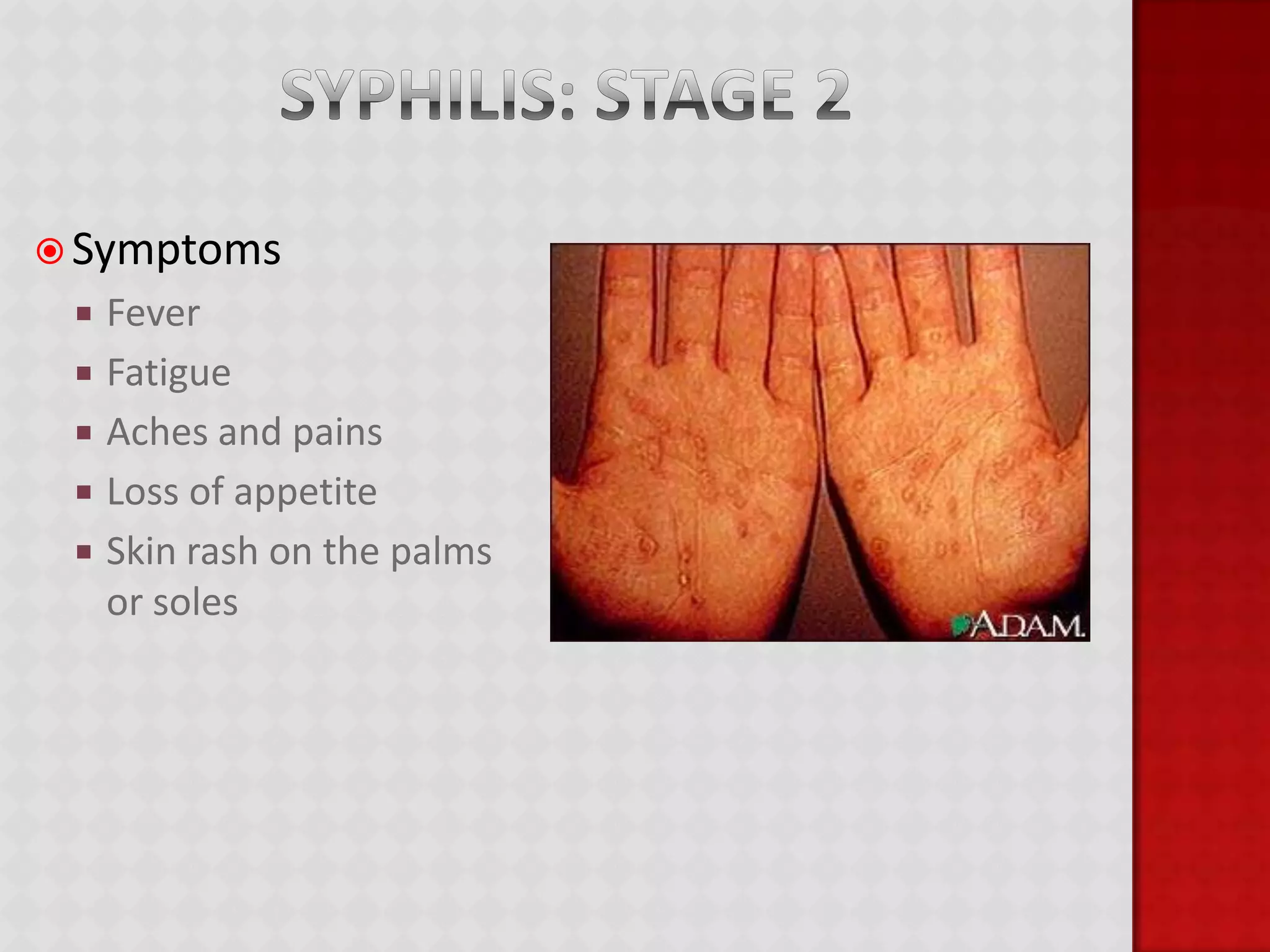 SYPHILIS: STAGE 2

Symptoms

Fever

Fatigue

Aches and pains

Loss of appetite

Skin rash on the palms or soles

A.D.A.M.